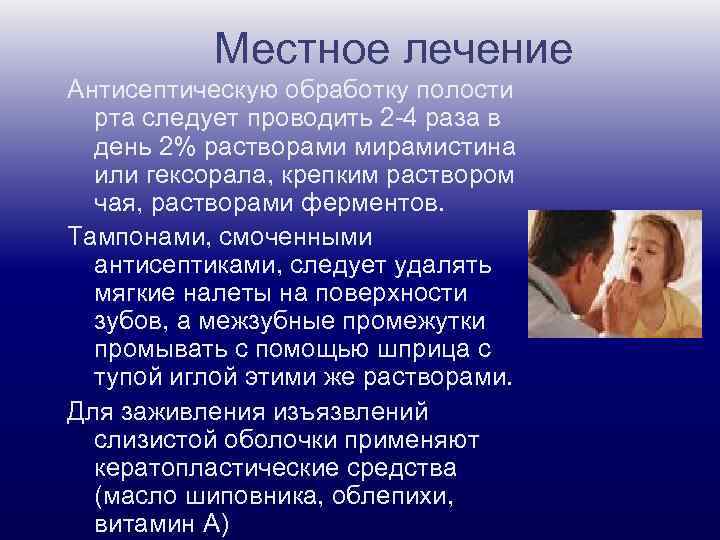 Местное лечение

Антисептическую обработку полости рта следует проводить 2-4 раза в день 2% растворами мирамистина или гексорала, крепким раствором чая, растворами ферментов.

Тампонами, смоченными антисептиками, следует удалять мягкие налеты на поверхности зубов, а межзубные промежутки промывать с помощью шприца с тупой иглой этими же растворами.

Для заживления изъязвлений слизистой оболочки применяют кератопластические средства (масло шиповника, облепихи, витамин А)